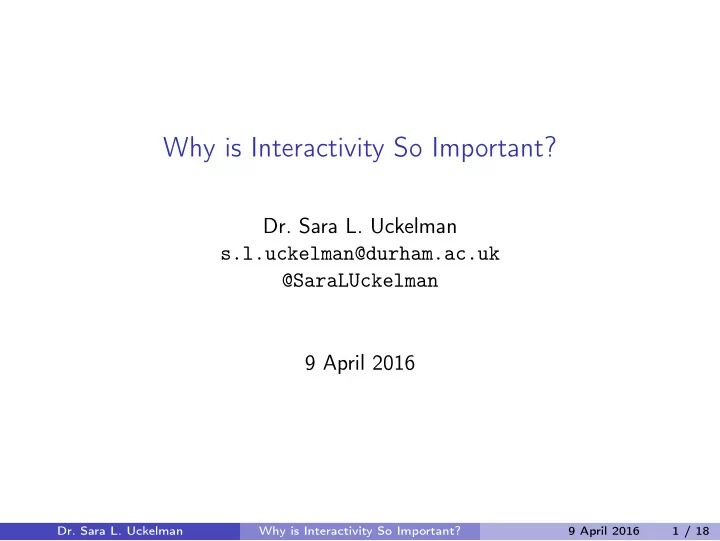 Why is Interactivity So Important?

Dr. Sara L. Uckelman
s.l.uckelman@durham.ac.uk
@SaraLUckelman

9 April 2016

Dr. Sara L. Uckelman   Why is Interactivity So Important?   9 April 2016   1 / 18